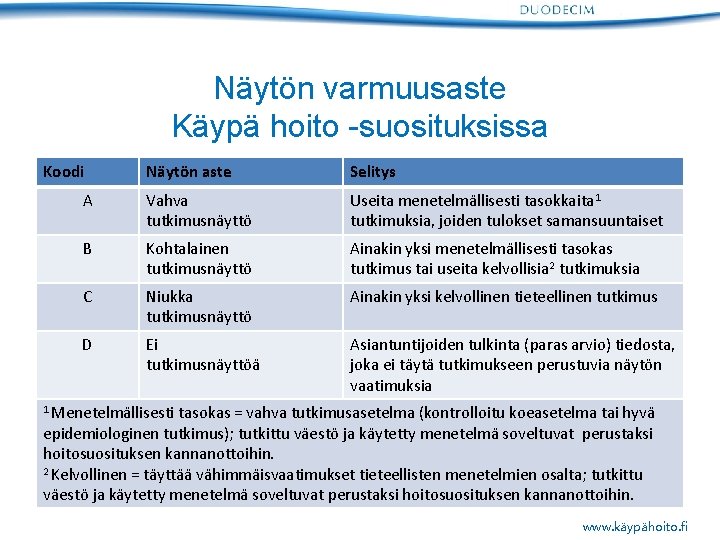 DUODECIM

Näytön varmuusaste
Käypä hoito -suosituksissa

| Koodi | Näytön aste | Selitys |
|---|---|---|
| A | Vahva tutkimusnäyttö | Useita menetelmällisesti tasokkaita$^1$ tutkimuksia, joiden tulokset samansuuntaiset |
| B | Kohtalainen tutkimusnäyttö | Ainakin yksi menetelmällisesti tasokas tutkimus tai useita kelvollisia$^2$ tutkimuksia |
| C | Niukka tutkimusnäyttö | Ainakin yksi kelvollinen tieteellinen tutkimus |
| D | Ei tutkimusnäyttöä | Asiantuntijoiden tulkinta (paras arvio) tiedosta, joka ei täytä tutkimukseen perustuvia näytön vaatimuksia |

$^1$Menetelmällisesti tasokas = vahva tutkimusasetelma (kontrolloitu koeasetelma tai hyvä epidemiologinen tutkimus); tutkittu väestö ja käytetty menetelmä soveltuvat perustaksi hoitosuosituksen kannanottoihin.
$^2$Kelvollinen = täyttää vähimmäisvaatimukset tieteellisten menetelmien osalta; tutkittu väestö ja käytetty menetelmä soveltuvat perustaksi hoitosuosituksen kannanottoihin.

www.käypähoito.fi